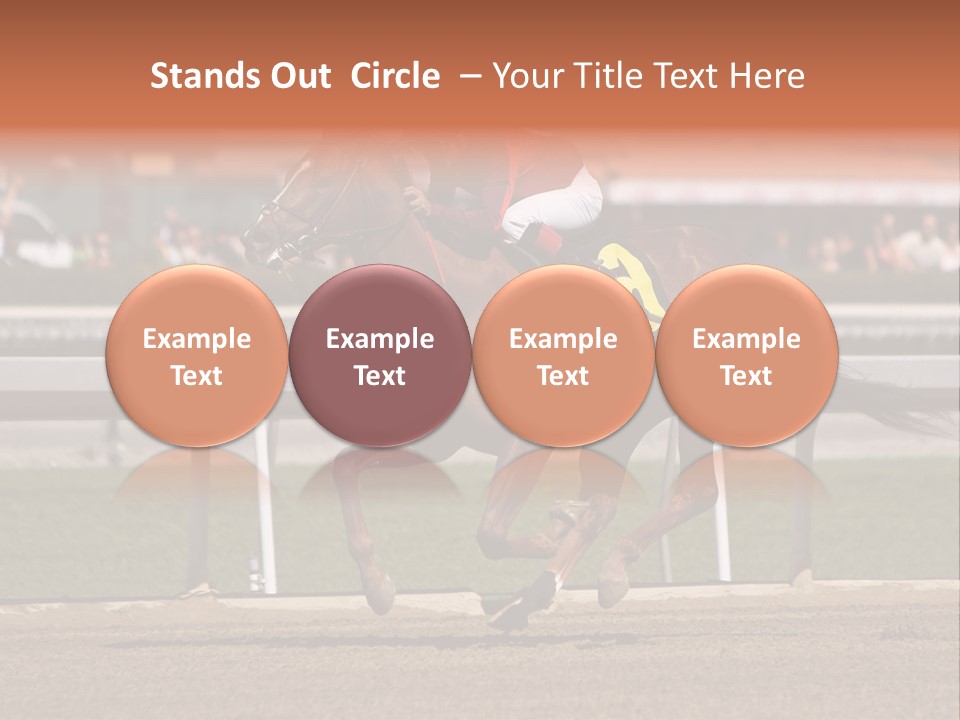 Stands Out Circle – Your Title Text Here

Example Text

Example Text

Example Text

Example Text